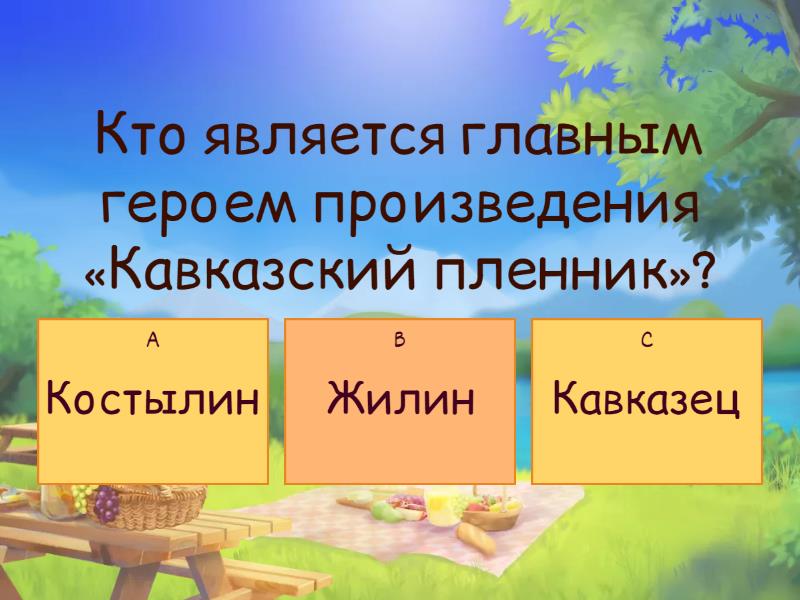 Кто является главным героем произведения «Кавказский пленник»?

A
Костылин

B
Жилин

C
Кавказец